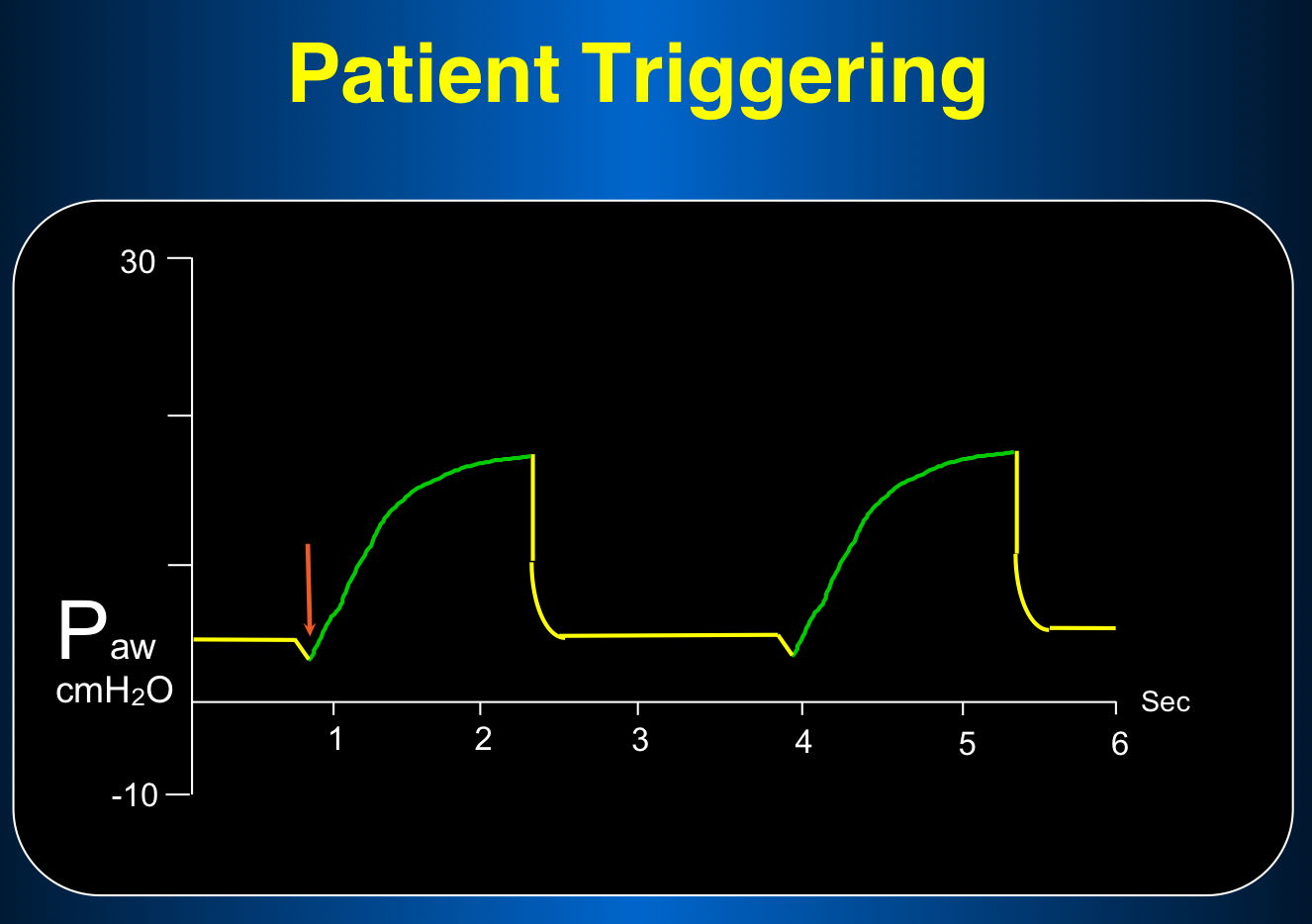 Patient Triggering

30

$P_{aw}$
$cmH_2O$

-10

1 2 3 4 5 6 Sec